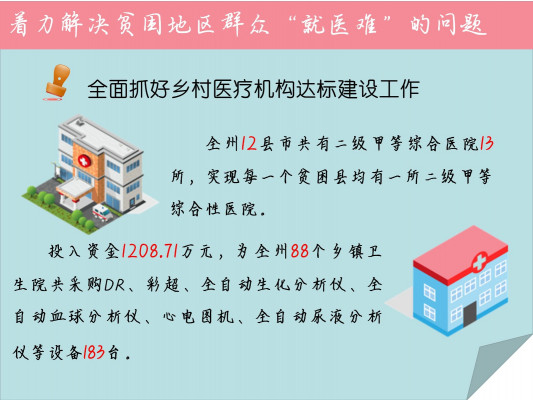 着力解决贫困地区群众“就医难”的问题

全面抓好乡村医疗机构达标建设工作

全州12县市共有二级甲等综合医院13所，实现每一个贫困县均有一所二级甲等综合性医院。

投入资金1208.71万元，为全州88个乡镇卫生院共采购DR、彩超、全自动生化分析仪、全自动血球分析仪、心电图机、全自动尿液分析仪等设备183台。